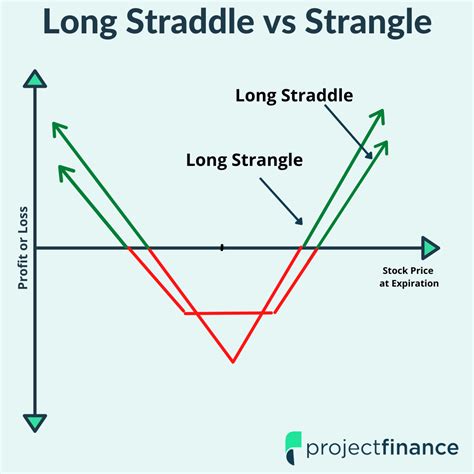 Long Straddle vs Strangle

Long Straddle

Long Strangle

Profit or Loss

Stock Price at Expiration

projectfinance